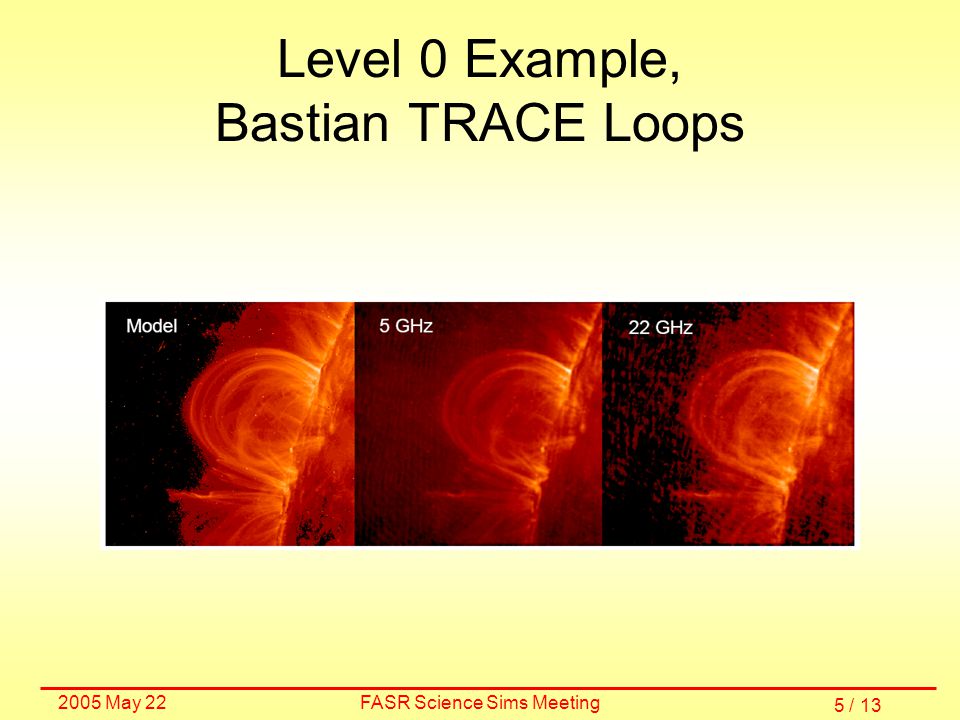 Level 0 Example,
Bastian TRACE Loops

Model

5 GHz

22 GHz

2005 May 22

FASR Science Sims Meeting

5 / 13